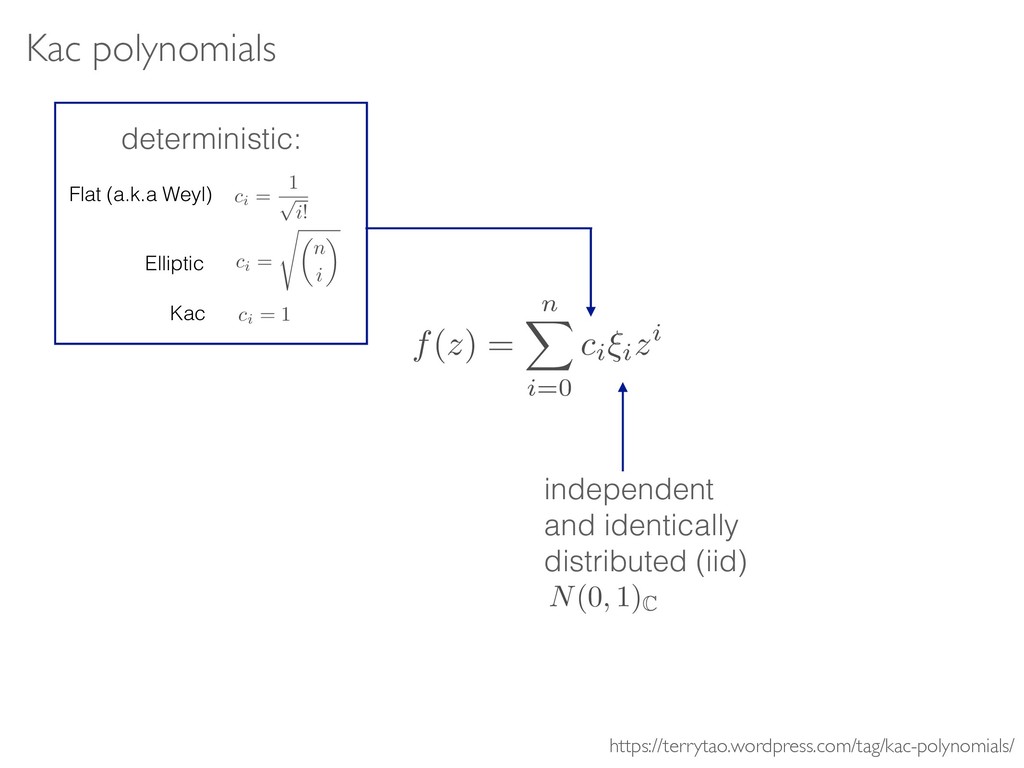 Kac polynomials

deterministic:

Flat (a.k.a Weyl) $c_i = \frac{1}{\sqrt{i!}}$

Elliptic $c_i = \sqrt{\binom{n}{i}}$

Kac $c_i = 1$

$f(z) = \sum_{i=0}^{n} c_i \xi_i z^i$

independent and identically distributed (iid) $N(0,1)_{\mathbb{C}}$

https://terrytao.wordpress.com/tag/kac-polynomials/